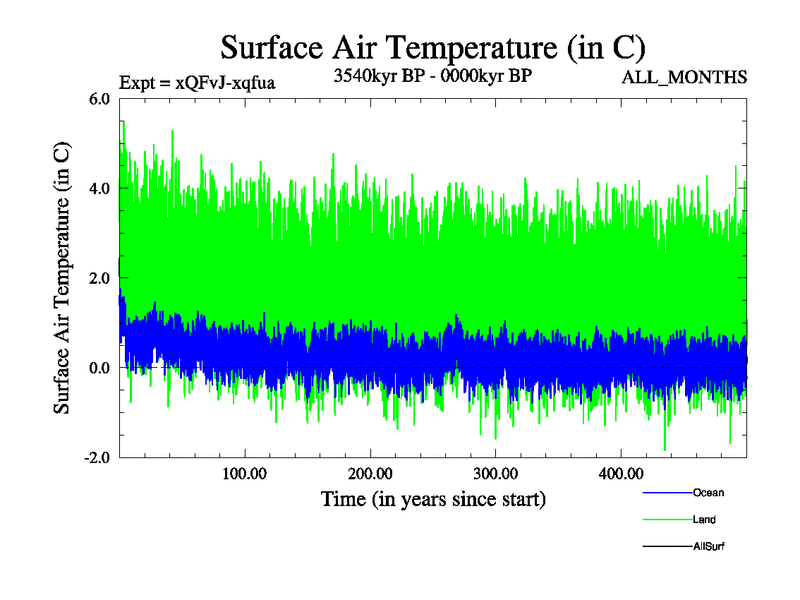 Surface Air Temperature (in C)

Expt = xQFvJ-xqfua

3540kyr BP - 0000kyr BP

ALL_MONTHS

Surface Air Temperature (in C)

6.0
4.0
2.0
0.0
-2.0

100.00
200.00
300.00
400.00

Time (in years since start)

Ocean
Land
AllSurf